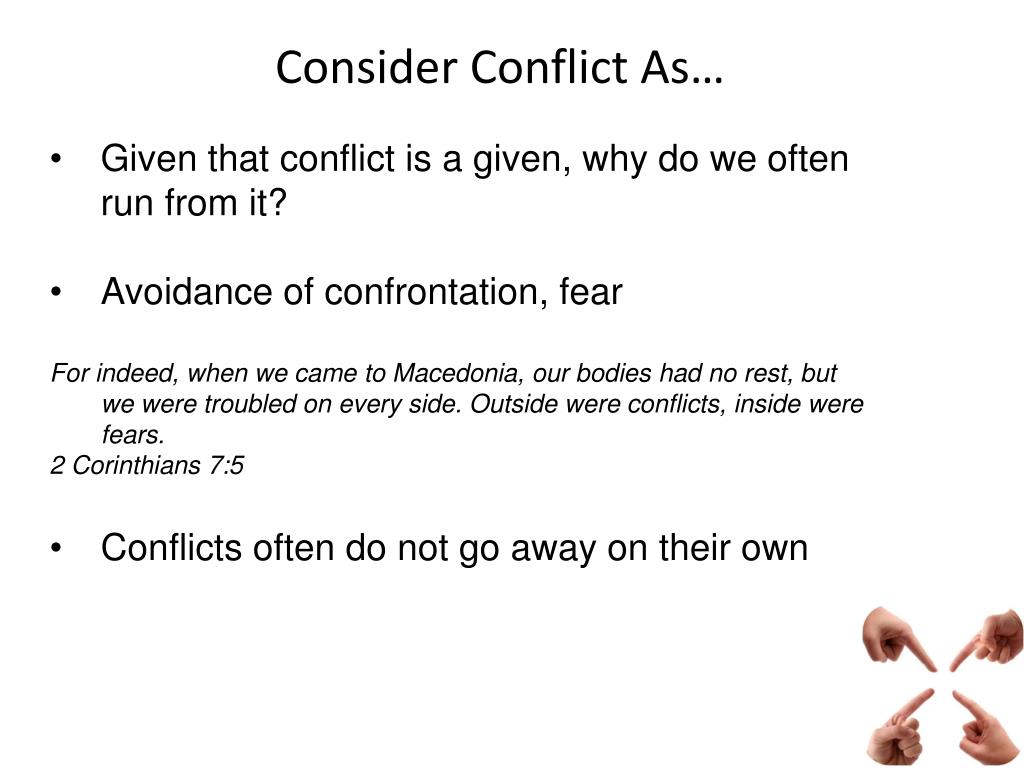 Consider Conflict As…

• Given that conflict is a given, why do we often run from it?

• Avoidance of confrontation, fear

For indeed, when we came to Macedonia, our bodies had no rest, but we were troubled on every side. Outside were conflicts, inside were fears.
2 Corinthians 7:5

• Conflicts often do not go away on their own